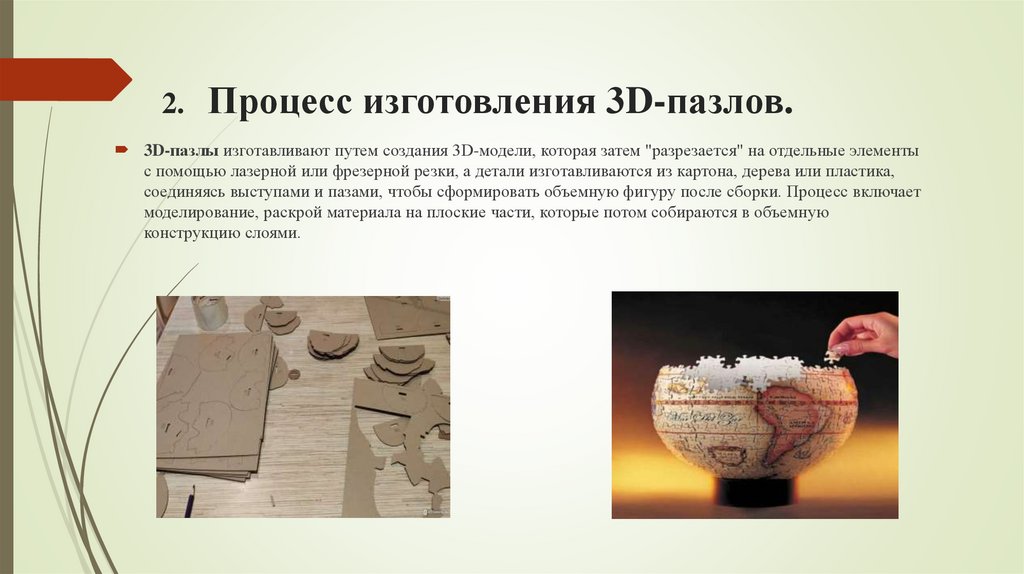 2. Процесс изготовления 3D-пазлов.

3D-пазлы изготавливают путем создания 3D-модели, которая затем "разрезается" на отдельные элементы с помощью лазерной или фрезерной резки, а детали изготавливаются из картона, дерева или пластика, соединяясь выступами и пазами, чтобы сформировать объемную фигуру после сборки. Процесс включает моделирование, раскрой материала на плоские части, которые потом собираются в объемную конструкцию слоями.